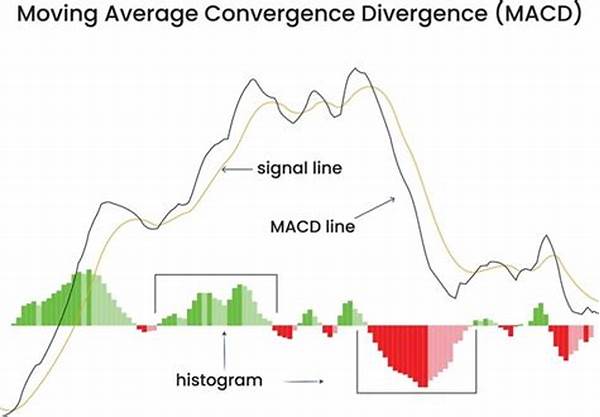 Moving Average Convergence Divergence (MACD)

signal line

MACD line

histogram